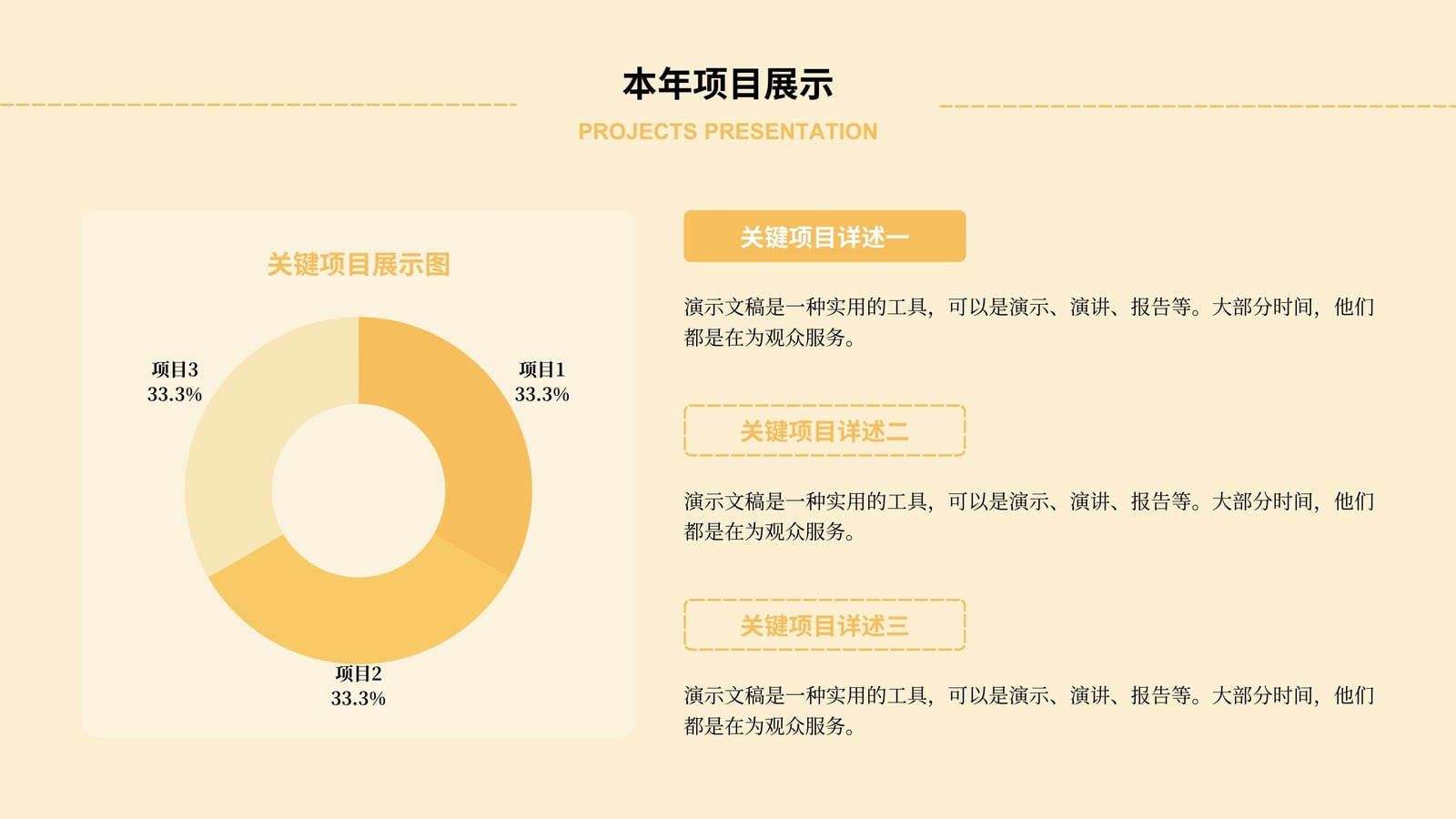 本年项目展示

PROJECTS PRESENTATION

关键项目展示图

项目3
33.3%

项目1
33.3%

项目2
33.3%

关键项目详述一

演示文稿是一种实用的工具，可以是演示、演讲、报告等。大部分时间，他们都是在为观众服务。

关键项目详述二

演示文稿是一种实用的工具，可以是演示、演讲、报告等。大部分时间，他们都是在为观众服务。

关键项目详述三

演示文稿是一种实用的工具，可以是演示、演讲、报告等。大部分时间，他们都是在为观众服务。